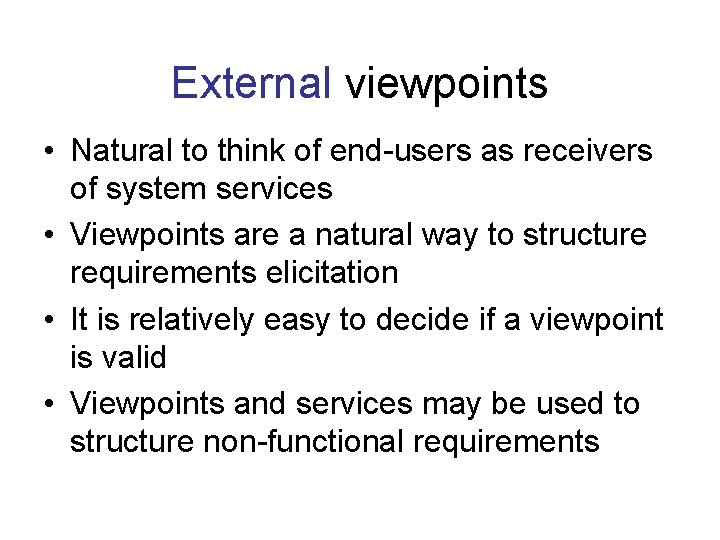 External viewpoints

• Natural to think of end-users as receivers of system services
• Viewpoints are a natural way to structure requirements elicitation
• It is relatively easy to decide if a viewpoint is valid
• Viewpoints and services may be used to structure non-functional requirements